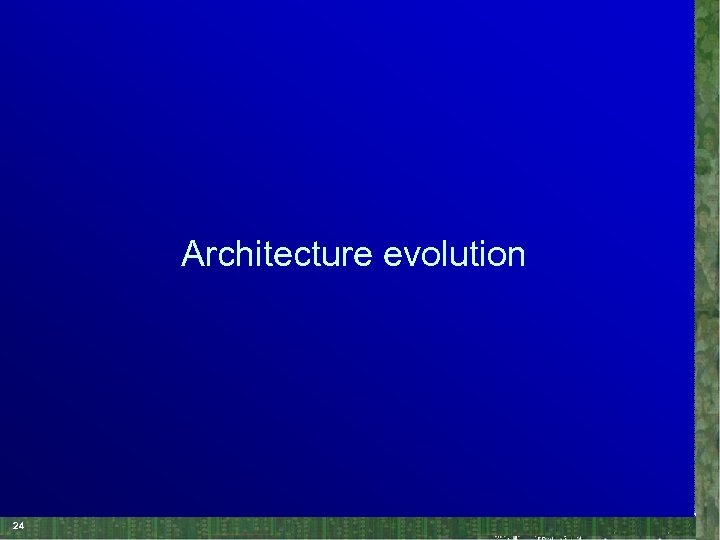 Architecture evolution

24